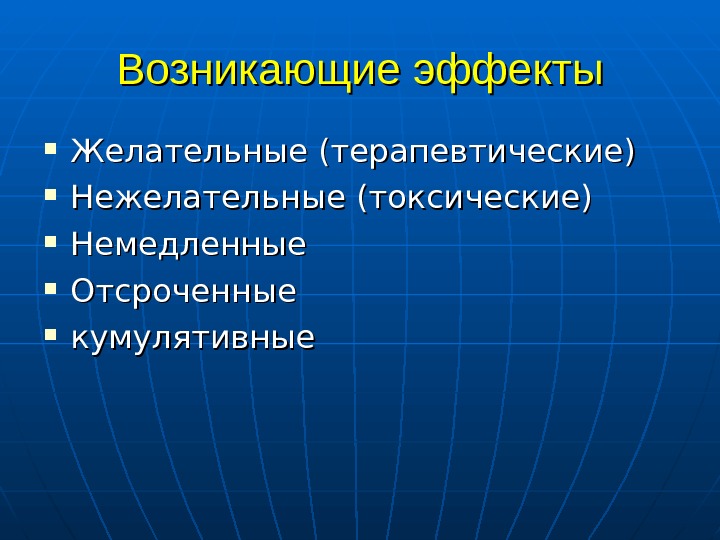 Возникающие эффекты

- Желательные (терапевтические)
- Нежелательные (токсические)
- Немедленные
- Отсроченные
- кумулятивные